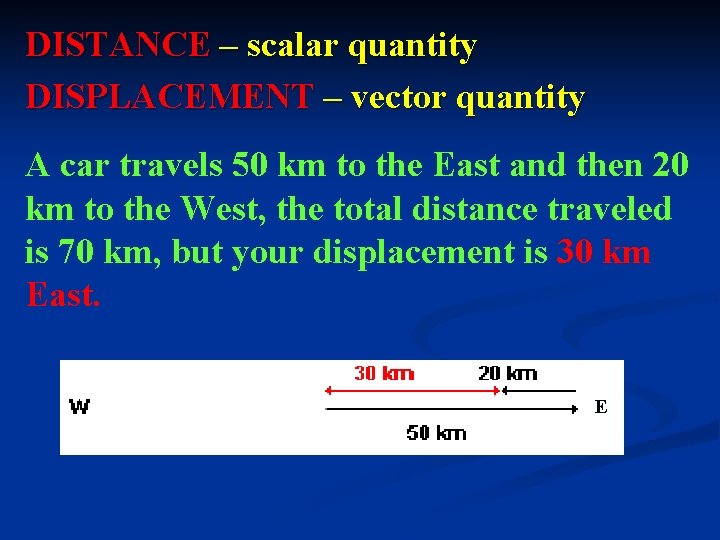 DISTANCE – scalar quantity

DISPLACEMENT – vector quantity

A car travels 50 km to the East and then 20 km to the West, the total distance traveled is 70 km, but your displacement is 30 km East.

30 km

20 km

W

E

50 km